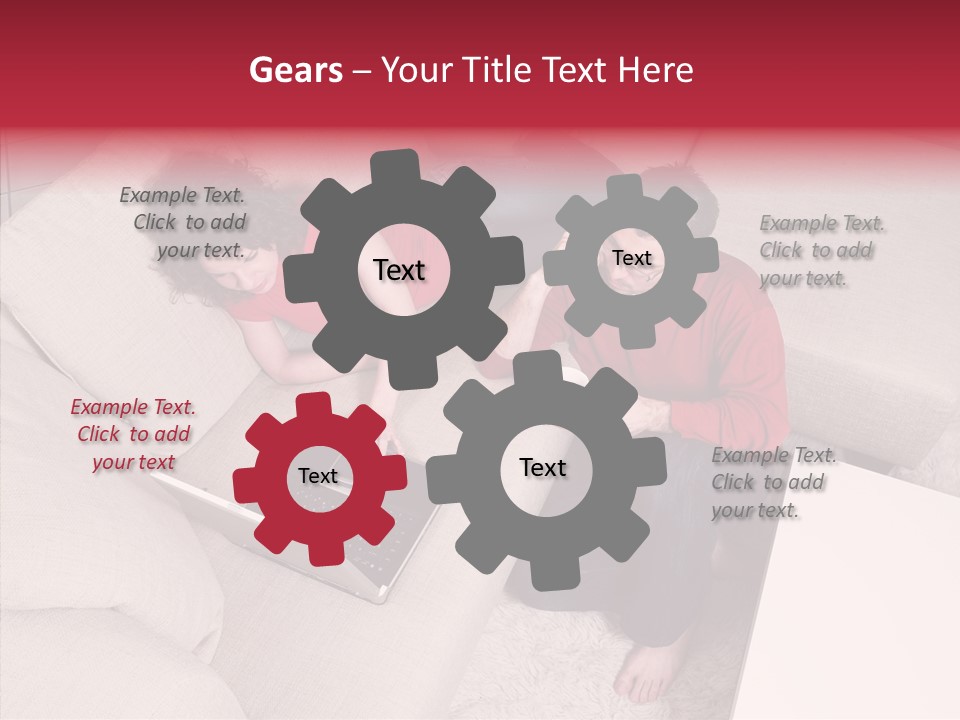 Gears – Your Title Text Here

Example Text. Click to add your text.

Text

Text

Example Text. Click to add your text.

Example Text. Click to add your text

Text

Text

Example Text. Click to add your text.